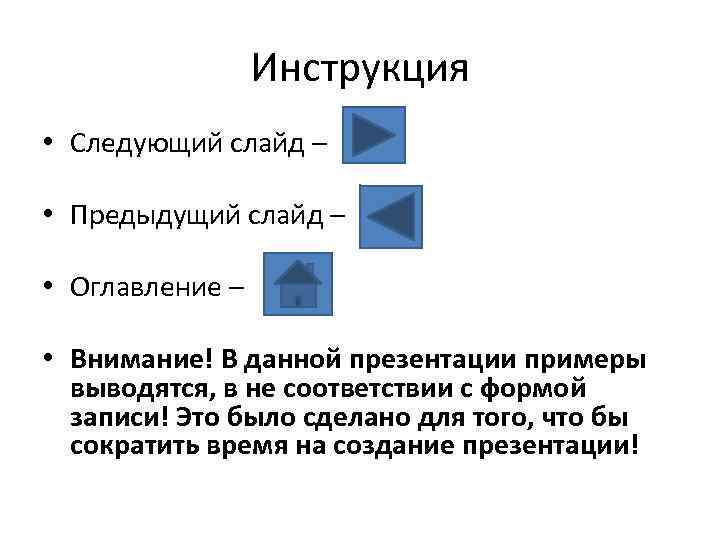 Инструкция

• Следующий слайд –

• Предыдущий слайд –

• Оглавление –

• Внимание! В данной презентации примеры выводятся, в не соответствии с формой записи! Это было сделано для того, что бы сократить время на создание презентации!